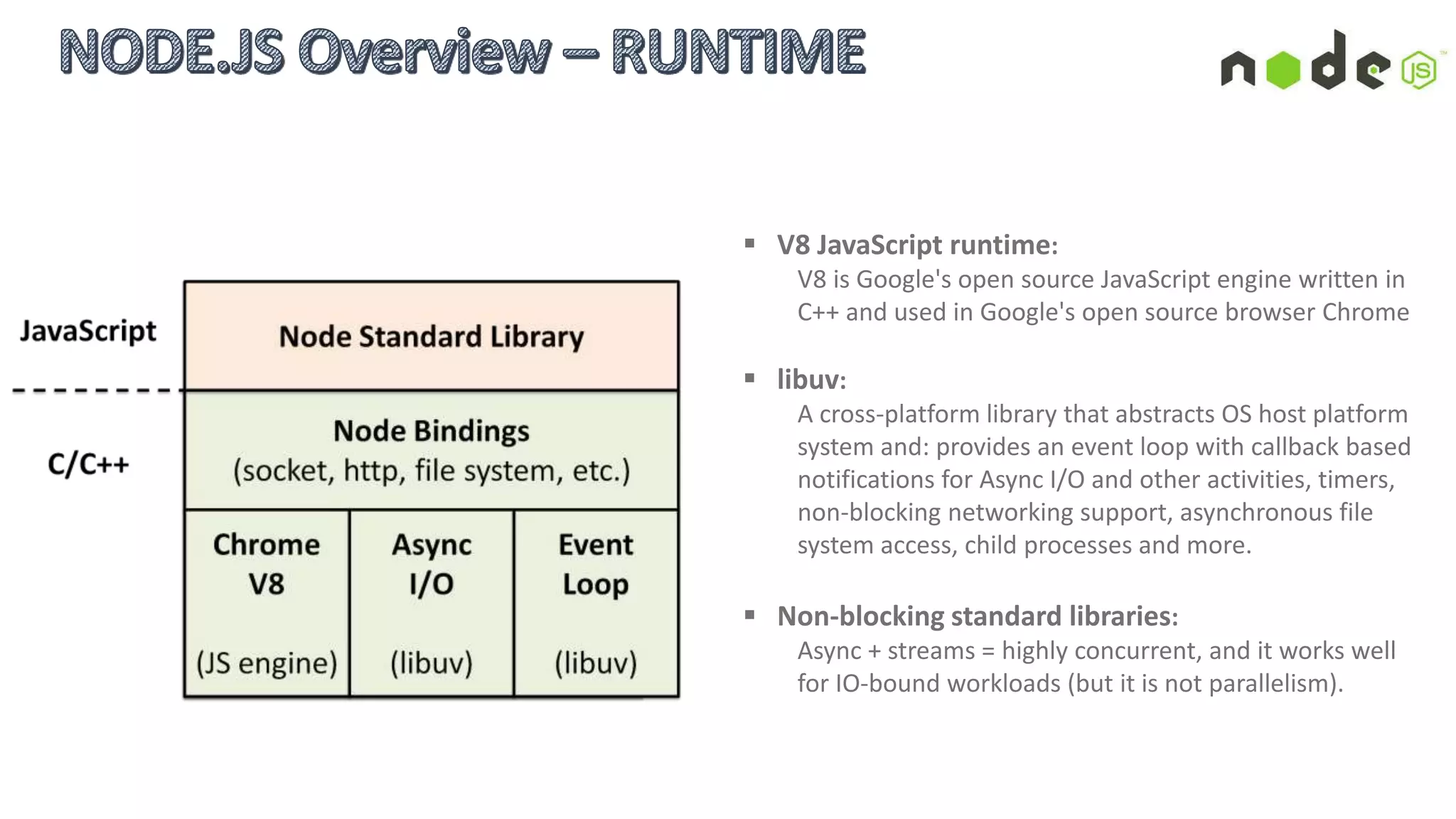 NODE.JS Overview – RUNTIME

node JS

JavaScript

C/C++

Node Standard Library

Node Bindings
(socket, http, file system, etc.)

Chrome V8

(JS engine)

Async I/O

(libuv)

Event Loop

(libuv)

▪ V8 JavaScript runtime:
V8 is Google's open source JavaScript engine written in C++ and used in Google's open source browser Chrome

▪ libuv:
A cross-platform library that abstracts OS host platform system and: provides an event loop with callback based notifications for Async I/O and other activities, timers, non-blocking networking support, asynchronous file system access, child processes and more.

▪ Non-blocking standard libraries:
Async + streams = highly concurrent, and it works well for IO-bound workloads (but it is not parallelism).